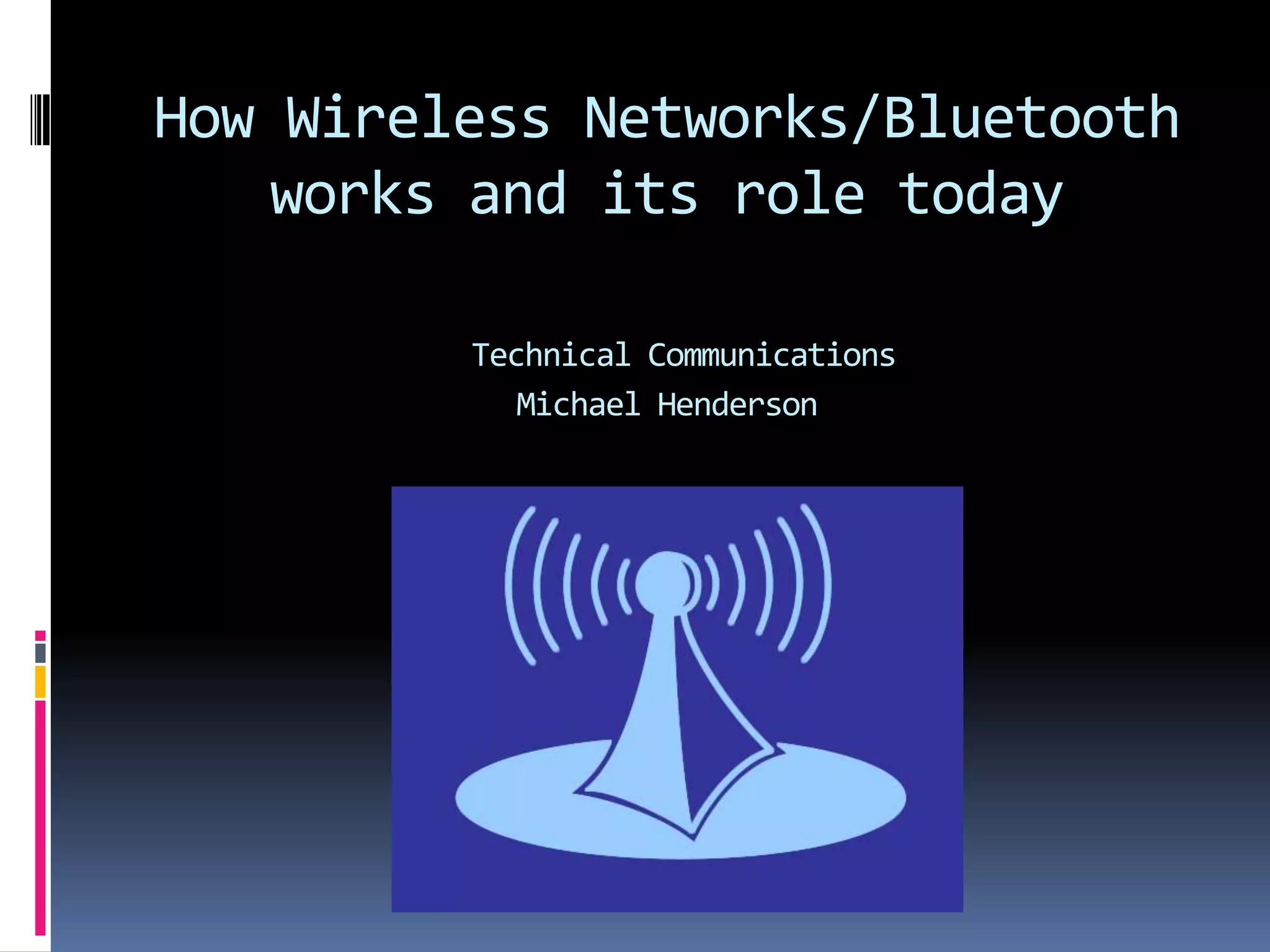 How Wireless Networks/Bluetooth works and its role today

Technical Communications
Michael Henderson